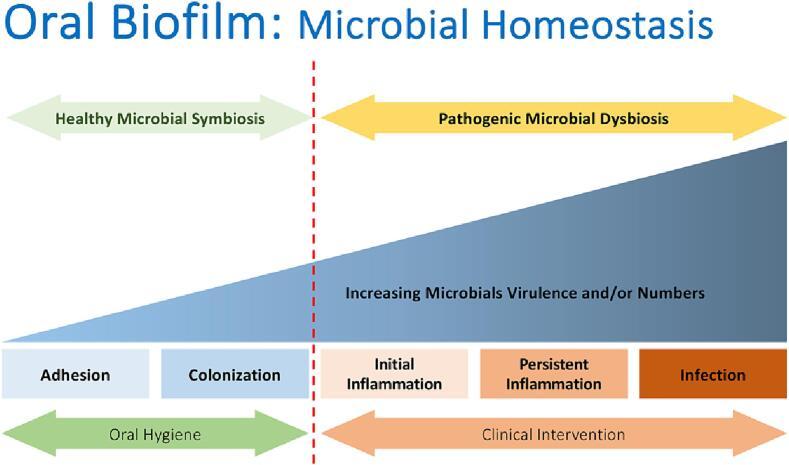 Oral Biofilm: Microbial Homeostasis

Healthy Microbial Symbiosis

Pathogenic Microbial Dysbiosis

Increasing Microbials Virulence and/or Numbers

Adhesion

Colonization

Initial Inflammation

Persistent Inflammation

Infection

Oral Hygiene

Clinical Intervention